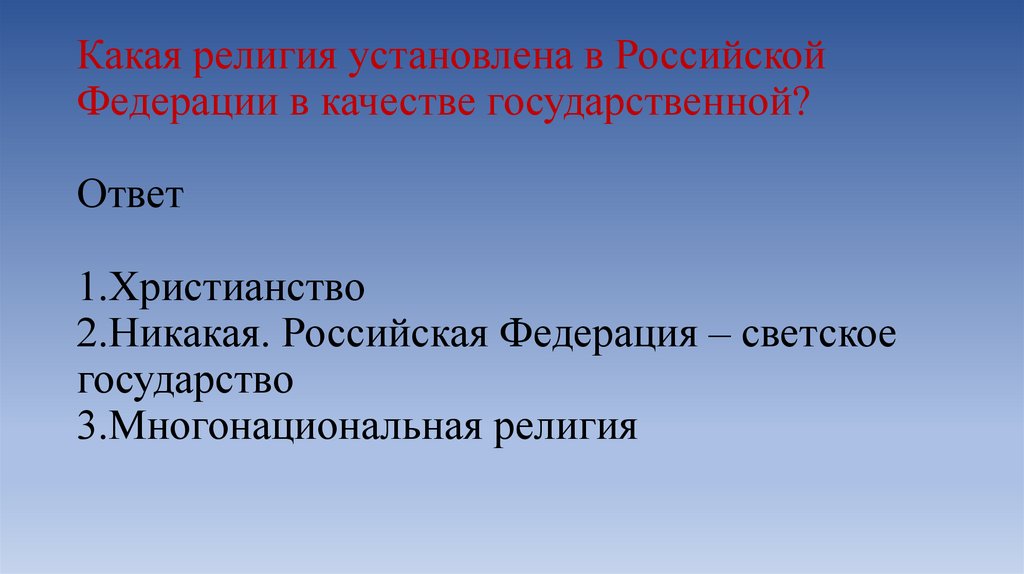 Какая религия установлена в Российской Федерации в качестве государственной?

Ответ

1.Христианство
2.Никакая. Российская Федерация – светское государство
3.Многонациональная религия